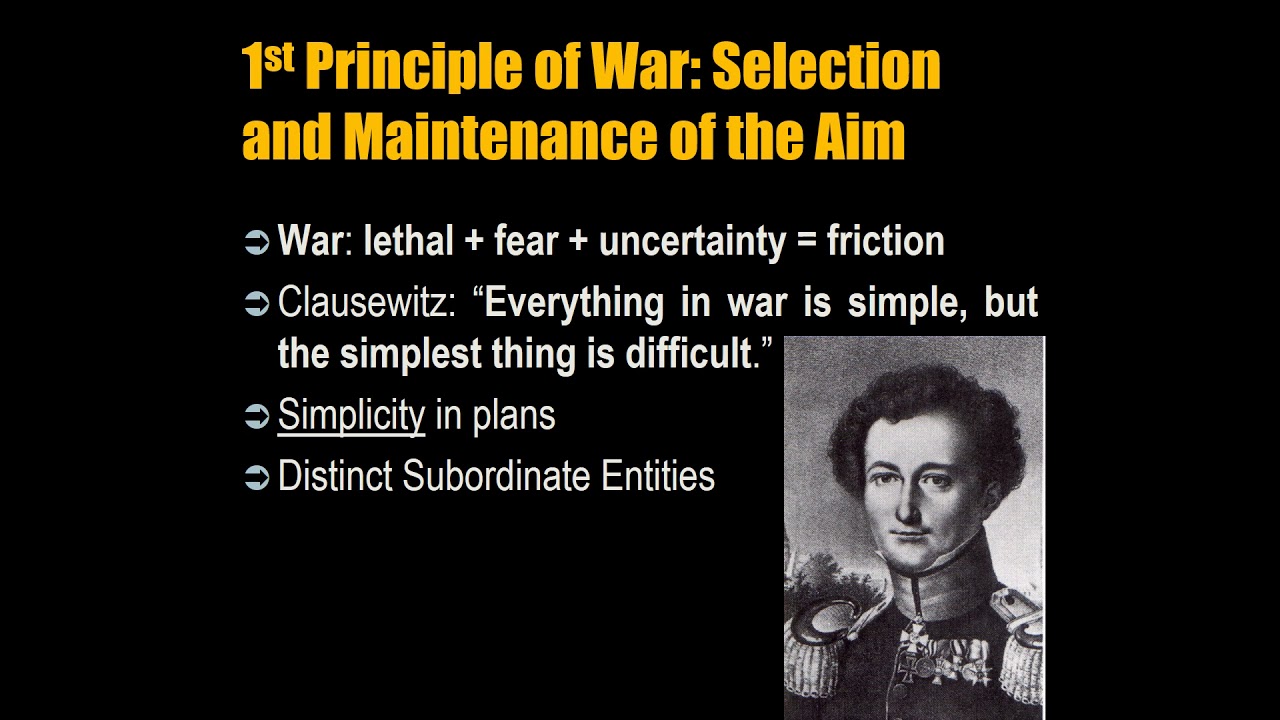 1st Principle of War: Selection and Maintenance of the Aim

➲ War: lethal + fear + uncertainty = friction

➲ Clausewitz: “Everything in war is simple, but the simplest thing is difficult.”

➲ Simplicity in plans

➲ Distinct Subordinate Entities